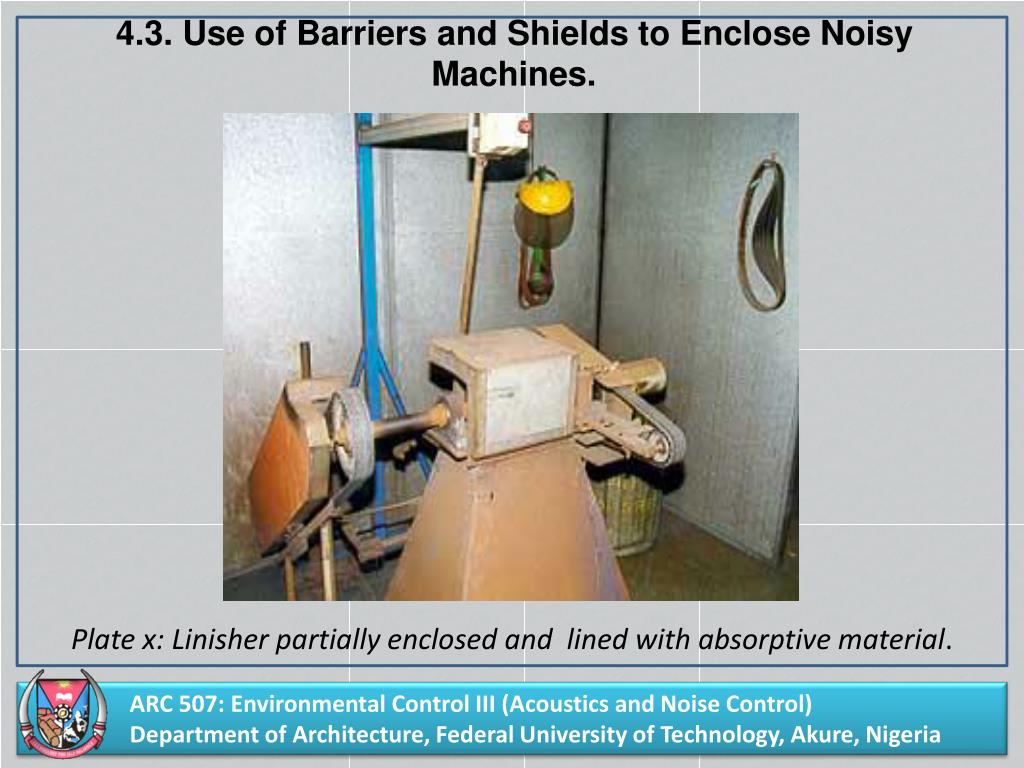 4.3. Use of Barriers and Shields to Enclose Noisy Machines.

Plate x: Linisher partially enclosed and lined with absorptive material.

ARC 507: Environmental Control III (Acoustics and Noise Control)
Department of Architecture, Federal University of Technology, Akure, Nigeria